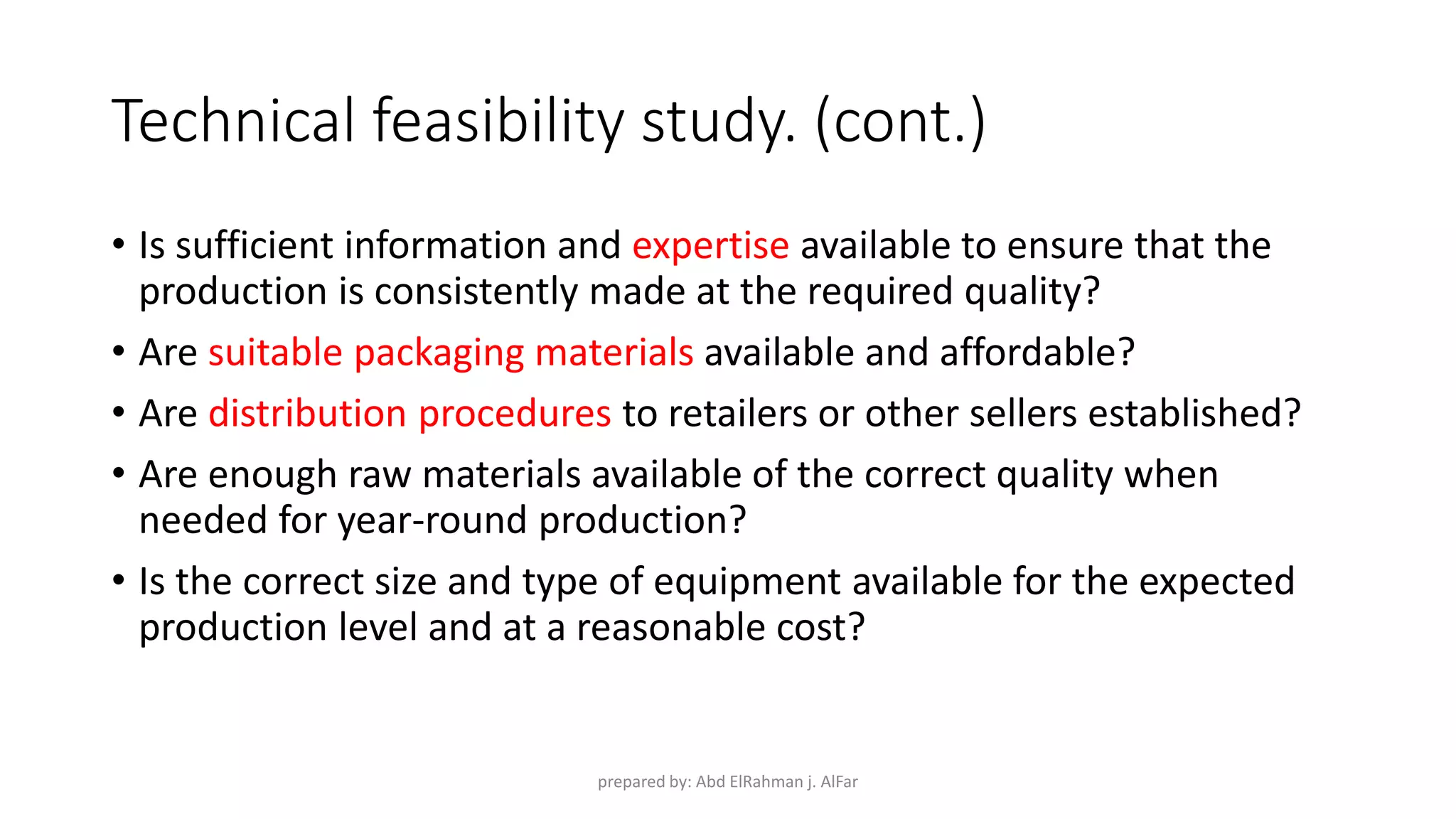 Technical feasibility study. (cont.)

• Is sufficient information and expertise available to ensure that the production is consistently made at the required quality?
• Are suitable packaging materials available and affordable?
• Are distribution procedures to retailers or other sellers established?
• Are enough raw materials available of the correct quality when needed for year-round production?
• Is the correct size and type of equipment available for the expected production level and at a reasonable cost?

prepared by: Abd ElRahman j. AlFar